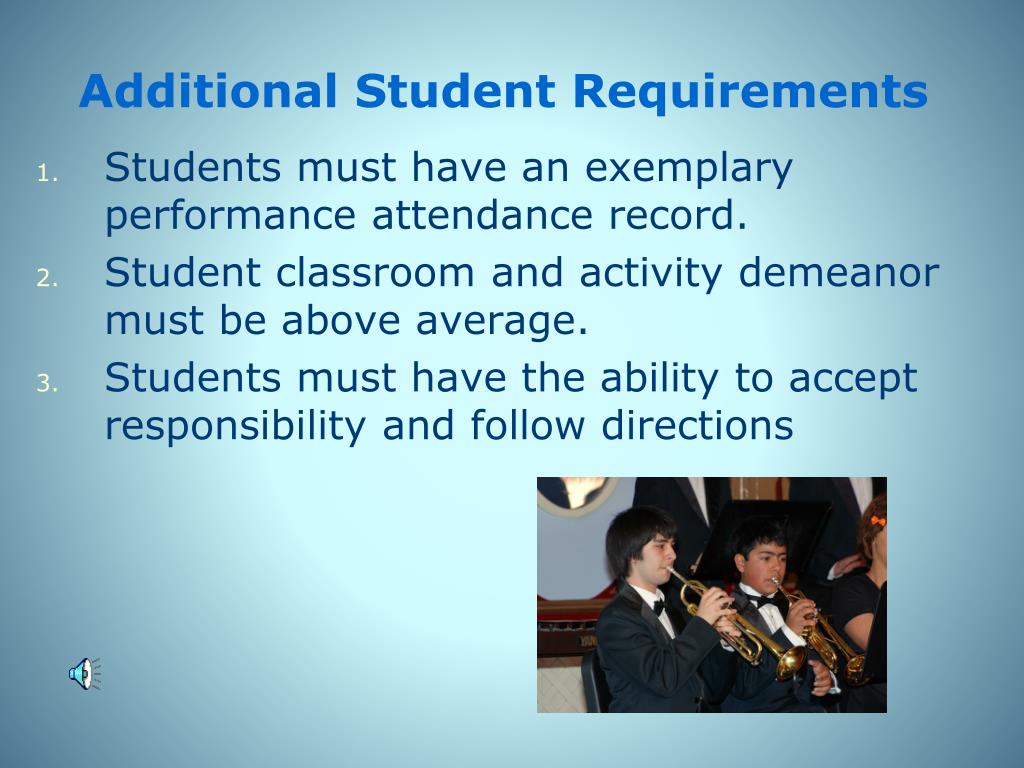 Additional Student Requirements

1. Students must have an exemplary performance attendance record.
2. Student classroom and activity demeanor must be above average.
3. Students must have the ability to accept responsibility and follow directions